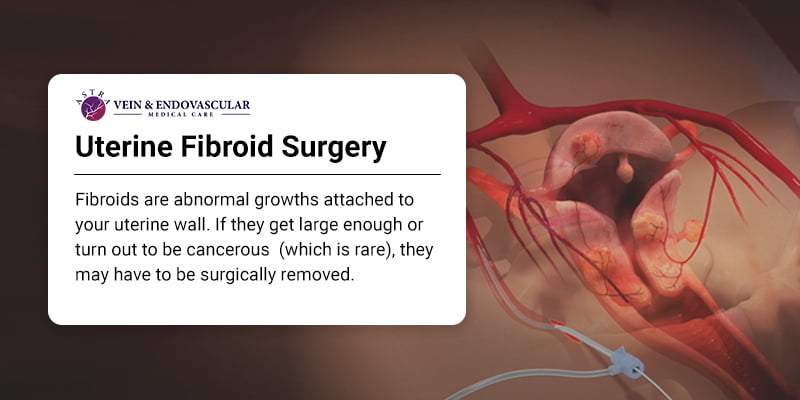 ASTRA VEIN & ENDOVASCULAR MEDICAL CARE

Uterine Fibroid Surgery

Fibroids are abnormal growths attached to your uterine wall. If they get large enough or turn out to be cancerous  (which is rare), they may have to be surgically removed.